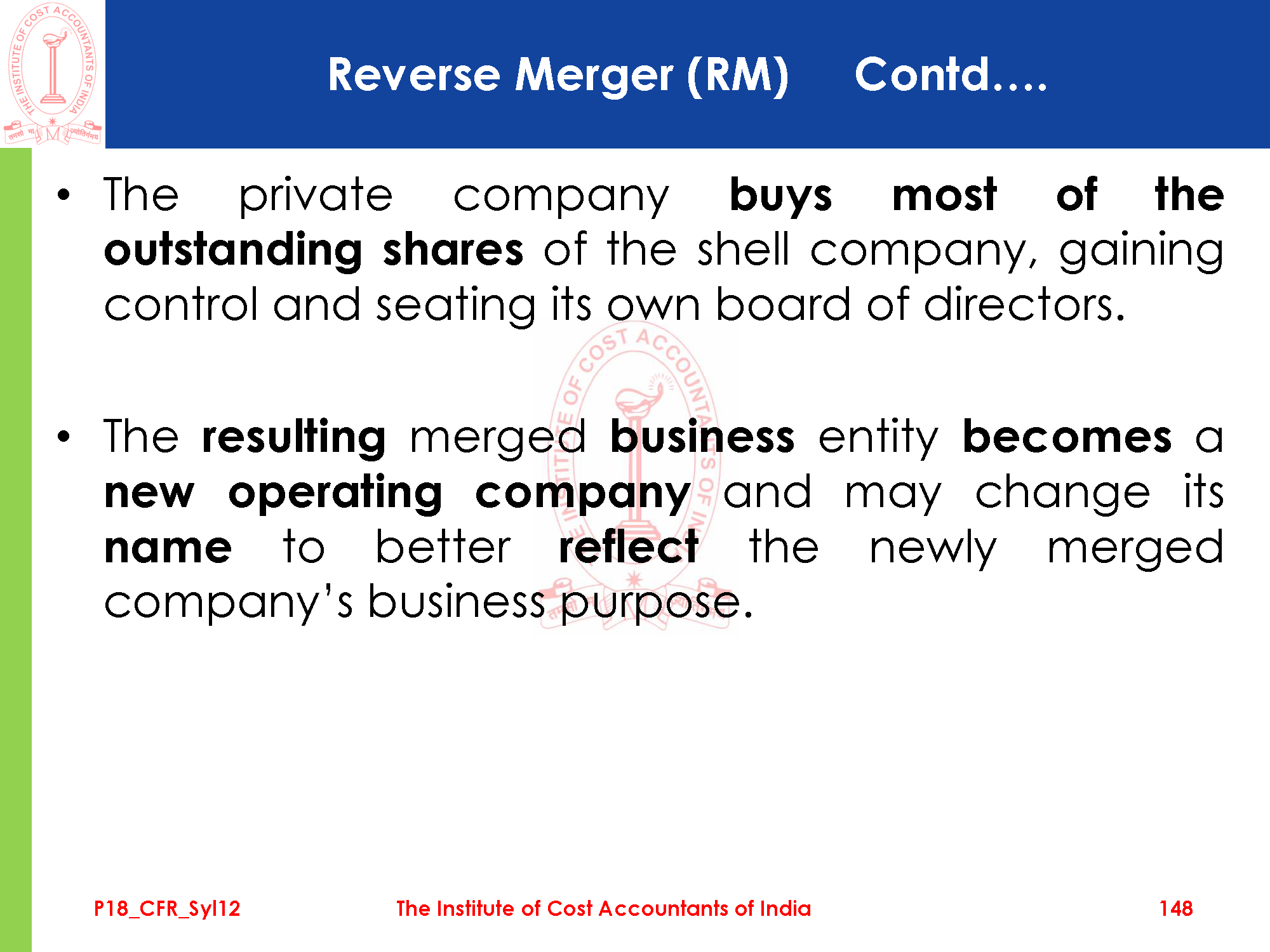 THE INSTITUTE OF COST ACCOUNTANTS OF INDIA
तमसो मा ज्योतिर्गमय

Reverse Merger (RM) Contd….

• The private company buys most of the outstanding shares of the shell company, gaining control and seating its own board of directors.

• The resulting merged business entity becomes a new operating company and may change its name to better reflect the newly merged company's business purpose.

P18_CFR_Syl12 The Institute of Cost Accountants of India 148